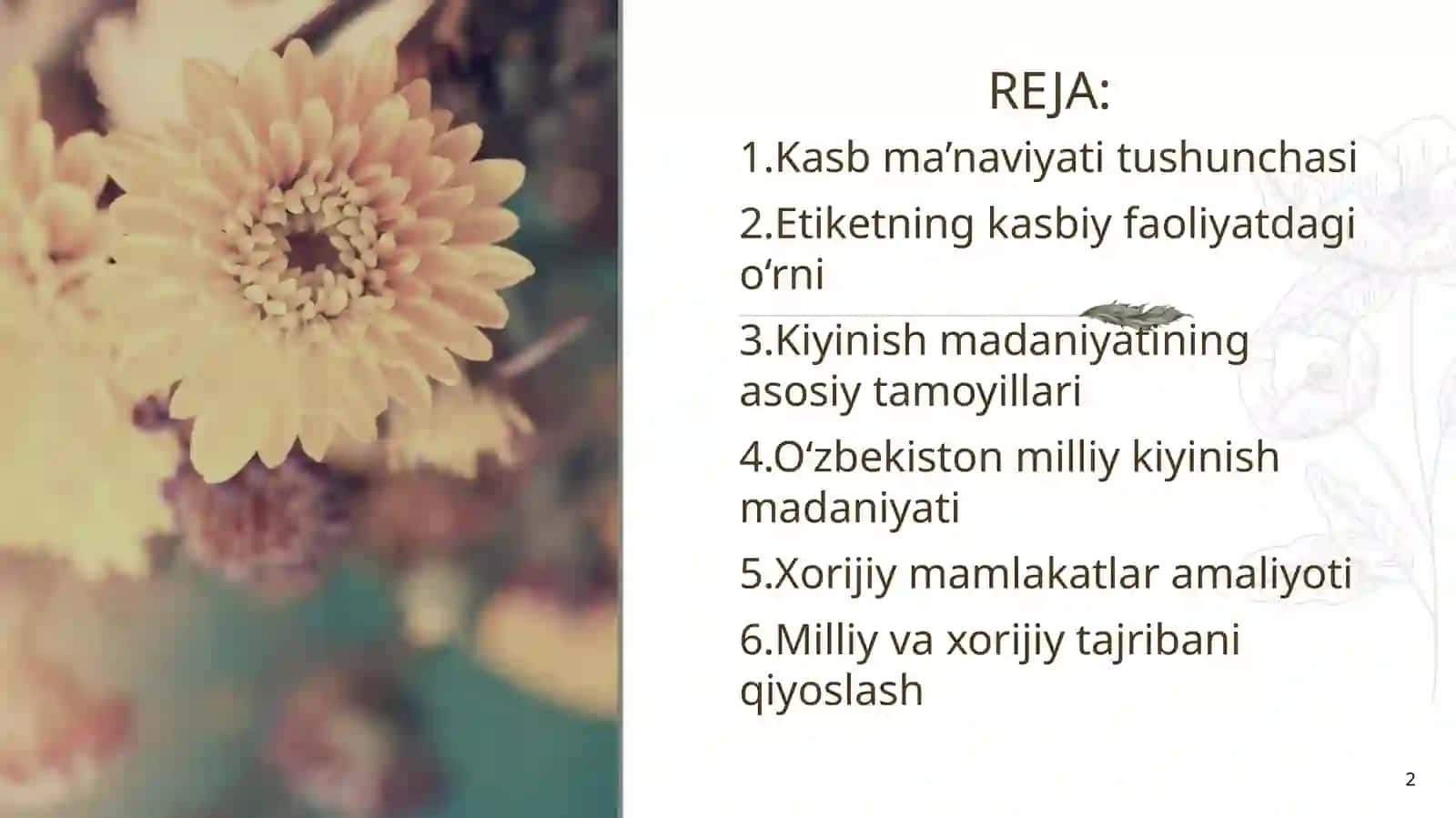 REJA:

1.Kasb ma’naviyati tushunchasi

2.Etiketning kasbiy faoliyatdagi o‘rni

3.Kiyinish madaniyatining asosiy tamoyillari

4.O‘zbekiston milliy kiyinish madaniyati

5.Xorijiy mamlakatlar amaliyoti

6.Milliy va xorijiy tajribani qiyoslash

2